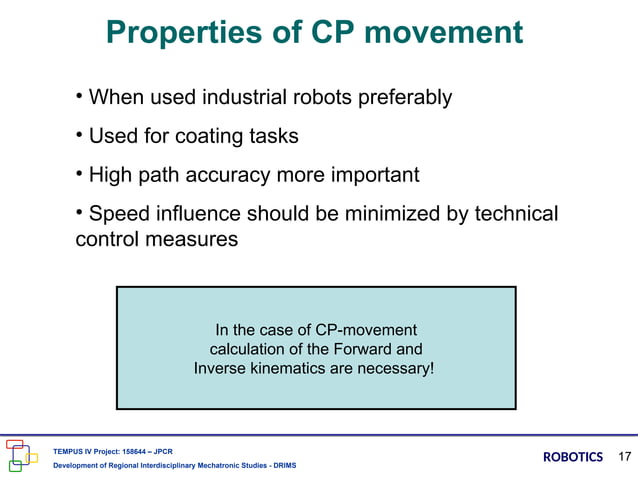 Properties of CP movement

• When used industrial robots preferably

• Used for coating tasks

• High path accuracy more important

• Speed influence should be minimized by technical control measures

In the case of CP-movement calculation of the Forward and Inverse kinematics are necessary!

TEMPUS IV Project: 158644 – JPCR
Development of Regional Interdisciplinary Mechatronic Studies - DRIMS

ROBOTICS 17